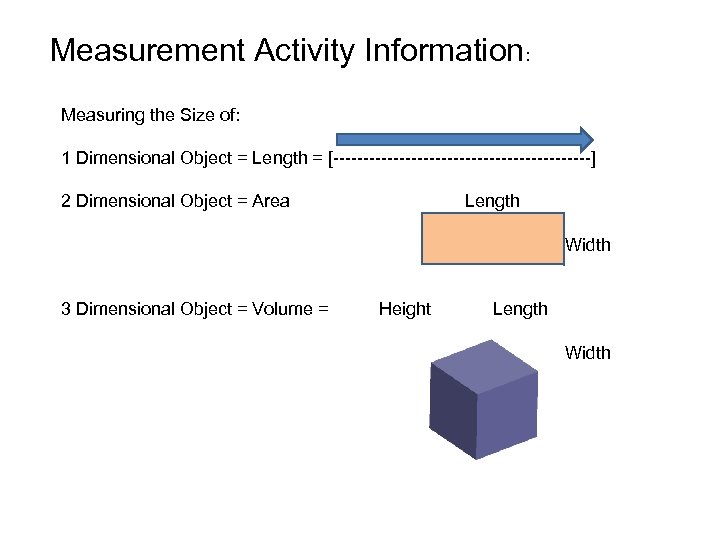 Measurement Activity Information:

Measuring the Size of:

1 Dimensional Object = Length = [------------------------------------------]

2 Dimensional Object = Area

Length

Width

3 Dimensional Object = Volume =

Height

Length

Width